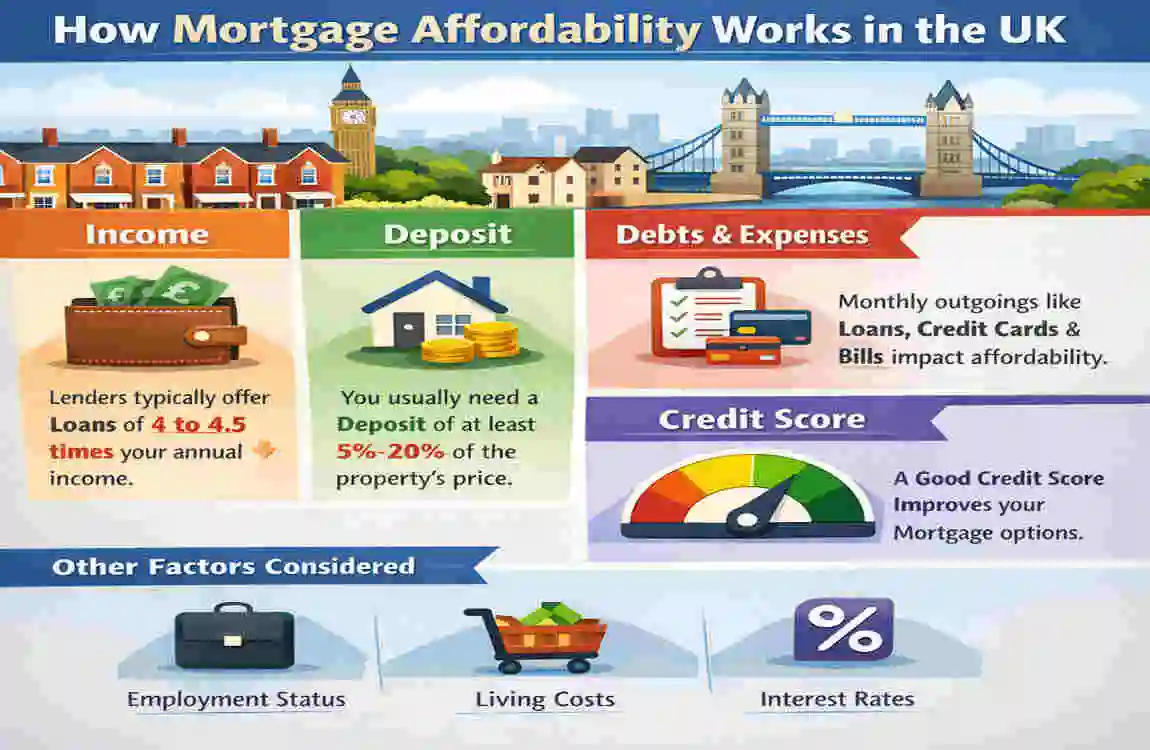 How Mortgage Affordability Works in the UK

Income

Lenders typically offer Loans of 4 to 4.5 times your annual income.

Deposit

You usually need a Deposit of at least 5%-20% of the property's price.

Debts & Expenses

Monthly outgoings like Loans, Credit Cards & Bills impact affordability.

Credit Score

A Good Credit Score Improves your Mortgage options.

Other Factors Considered

Employment Status

Living Costs

%

Interest Rates